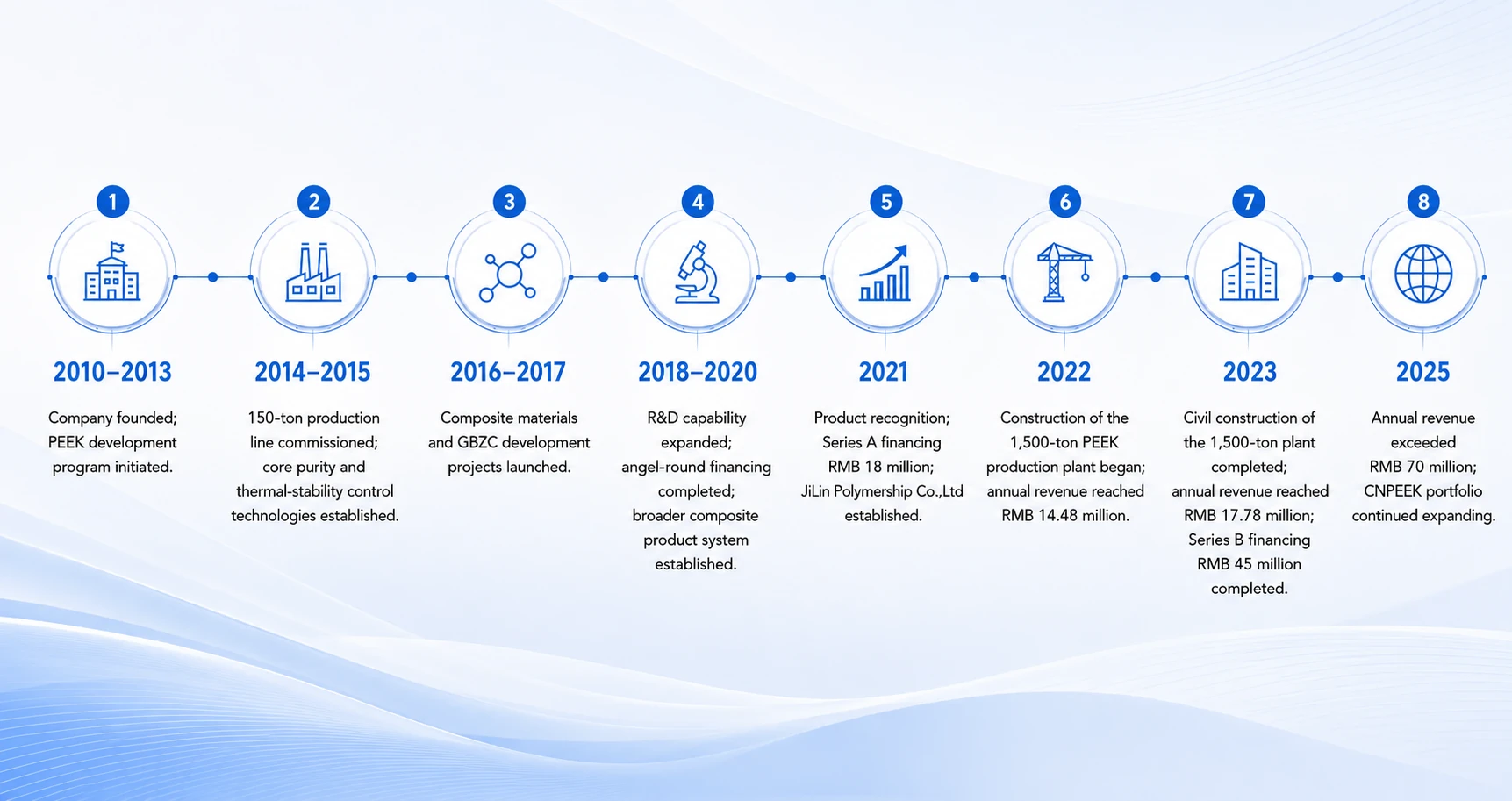 1
2010–2013
Company founded; PEEK development program initiated.

2
2014–2015
150-ton production line commissioned; core purity and thermal-stability control technologies established.

3
2016–2017
Composite materials and GBZC development projects launched.

4
2018–2020
R&D capability expanded; angel-round financing completed; broader composite product system established.

5
2021
Product recognition; Series A financing RMB 18 million; JiLin Polymership Co.,Ltd established.

6
2022
Construction of the 1,500-ton PEEK production plant began; annual revenue reached RMB 14.48 million.

7
2023
Civil construction of the 1,500-ton plant completed; annual revenue reached RMB 17.78 million; Series B financing RMB 45 million completed.

8
2025
Annual revenue exceeded RMB 70 million; CNPEEK portfolio continued expanding.